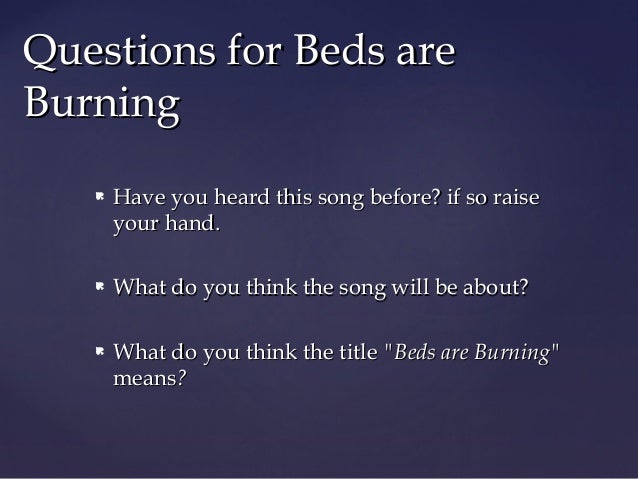 Questions for Beds are Burning

Have you heard this song before? if so raise your hand.

What do you think the song will be about?

What do you think the title "Beds are Burning" means?